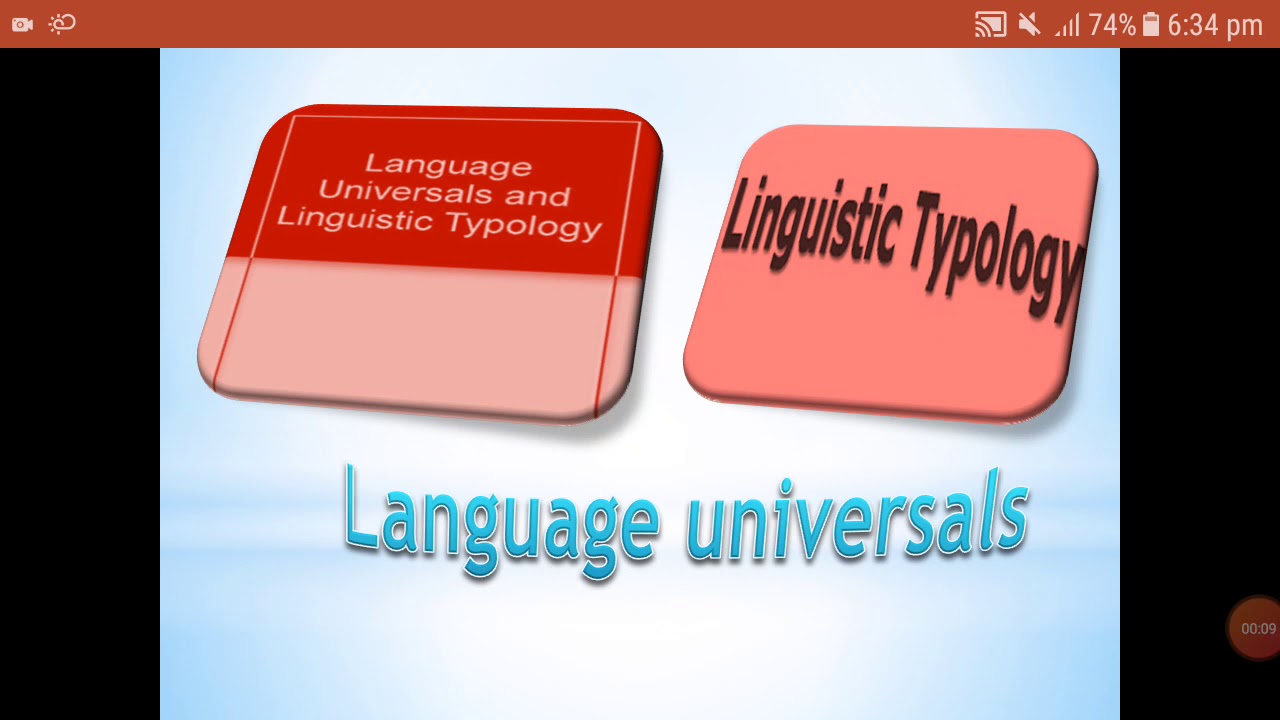 74% 6:34 pm

Language Universals and Linguistic Typology

Linguistic Typology

Language universals

00:09